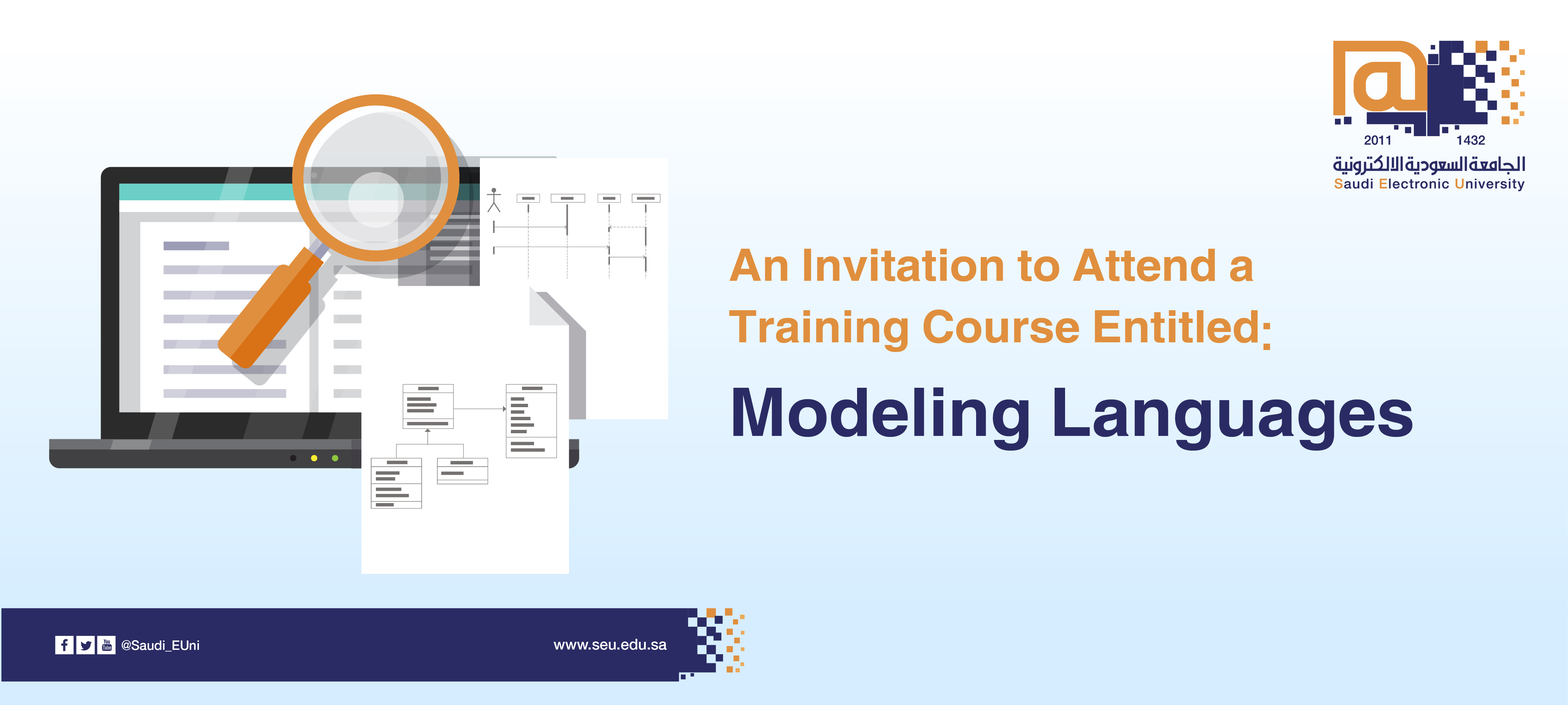 2011 1432
الجامعة السعودية الالكترونية
Saudi Electronic University

An Invitation to Attend a Training Course Entitled:

Modeling Languages

@Saudi_EUni

www.seu.edu.sa